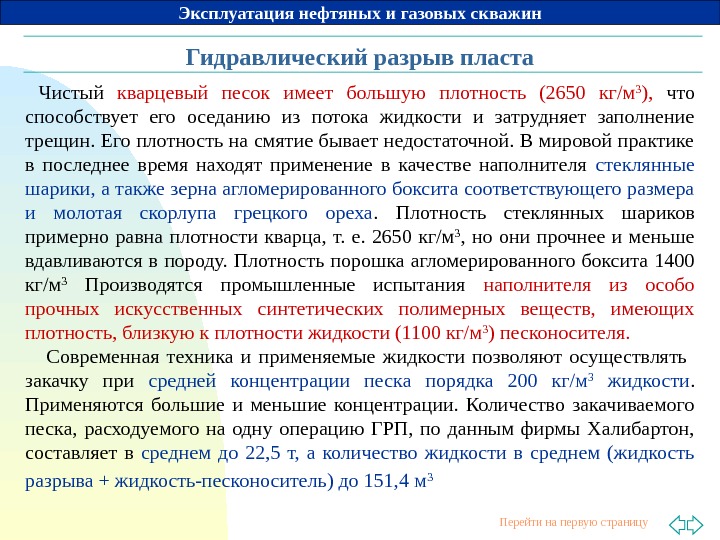 Эксплуатация нефтяных и газовых скважин

Гидравлический разрыв пласта

Чистый кварцевый песок имеет большую плотность (2650 кг/м$^3$), что способствует его оседанию из потока жидкости и затрудняет заполнение трещин. Его плотность на смятие бывает недостаточной. В мировой практике в последнее время находят применение в качестве наполнителя стеклянные шарики, а также зерна агломерированного боксита соответствующего размера и молотая скорлупа грецкого ореха. Плотность стеклянных шариков примерно равна плотности кварца, т. е. 2650 кг/м$^3$, но они прочнее и меньше вдавливаются в породу. Плотность порошка агломерированного боксита 1400 кг/м$^3$ Производятся промышленные испытания наполнителя из особо прочных искусственных синтетических полимерных веществ, имеющих плотность, близкую к плотности жидкости (1100 кг/м$^3$) песконосителя.

Современная техника и применяемые жидкости позволяют осуществлять закачку при средней концентрации песка порядка 200 кг/м$^3$ жидкости. Применяются большие и меньшие концентрации. Количество закачиваемого песка, расходуемого на одну операцию ГРП, по данным фирмы Халибартон, составляет в среднем до 22,5 т, а количество жидкости в среднем (жидкость разрыва + жидкость-песконоситель) до 151,4 м$^3$

Перейти на первую страницу